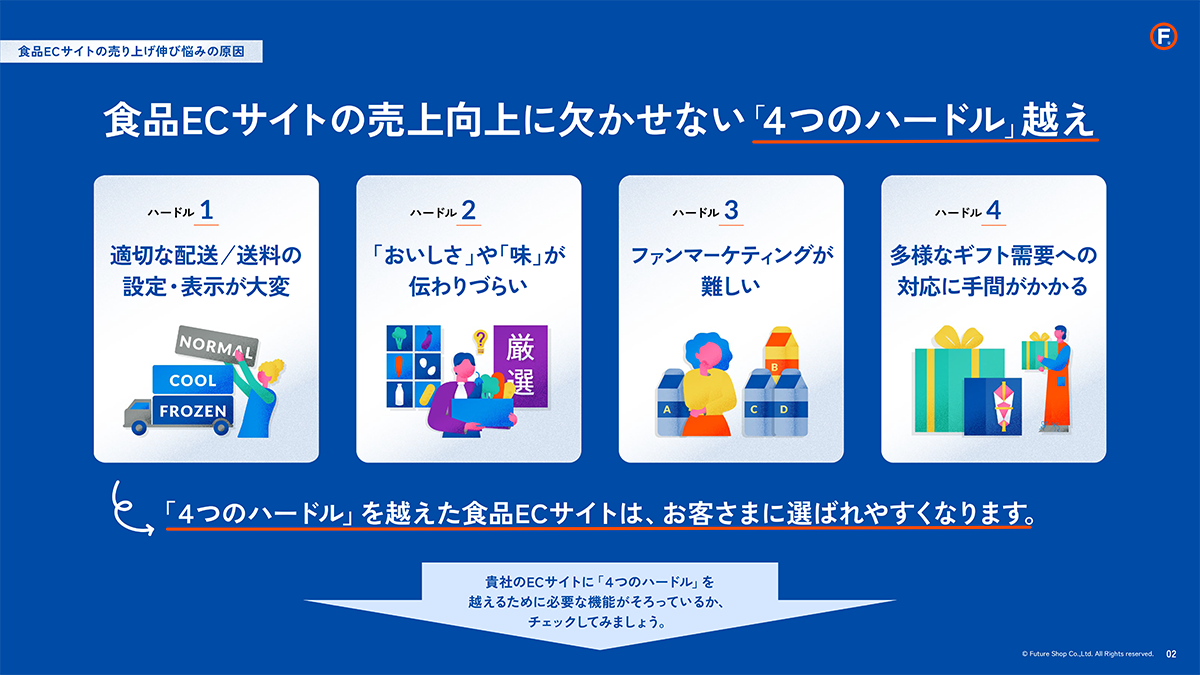 食品ECサイトの売り上げ伸び悩みの原因

F.

食品ECサイトの売上向上に欠かせない「4つのハードル」越え

ハードル 1
適切な配送／送料の設定・表示が大変

NORMAL
COOL
FROZEN

ハードル 2
「おいしさ」や「味」が伝わりづらい

?
厳選

ハードル 3
ファンマーケティングが難しい

A
B
C
D

ハードル 4
多様なギフト需要への対応に手間がかかる

「4つのハードル」を越えた食品ECサイトは、お客さまに選ばれやすくなります。

貴社のECサイトに「4つのハードル」を越えるために必要な機能がそろっているか、チェックしてみましょう。

© Future Shop Co.,Ltd. All Rights reserved. 02